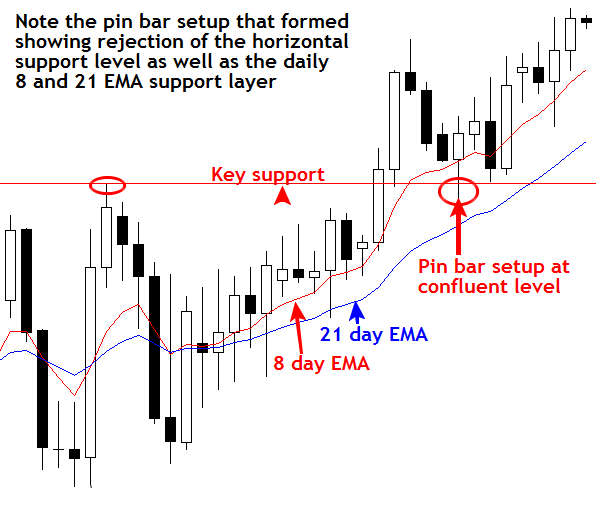 Note the pin bar setup that formed showing rejection of the horizontal support level as well as the daily 8 and 21 EMA support layer

Key support

Pin bar setup at confluent level

21 day EMA

8 day EMA